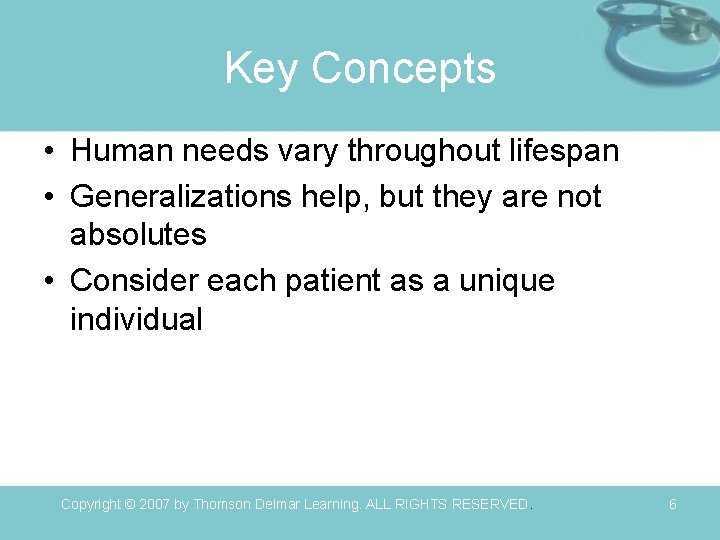 Key Concepts

• Human needs vary throughout lifespan
• Generalizations help, but they are not absolutes
• Consider each patient as a unique individual

Copyright © 2007 by Thomson Delmar Learning. ALL RIGHTS RESERVED.

6